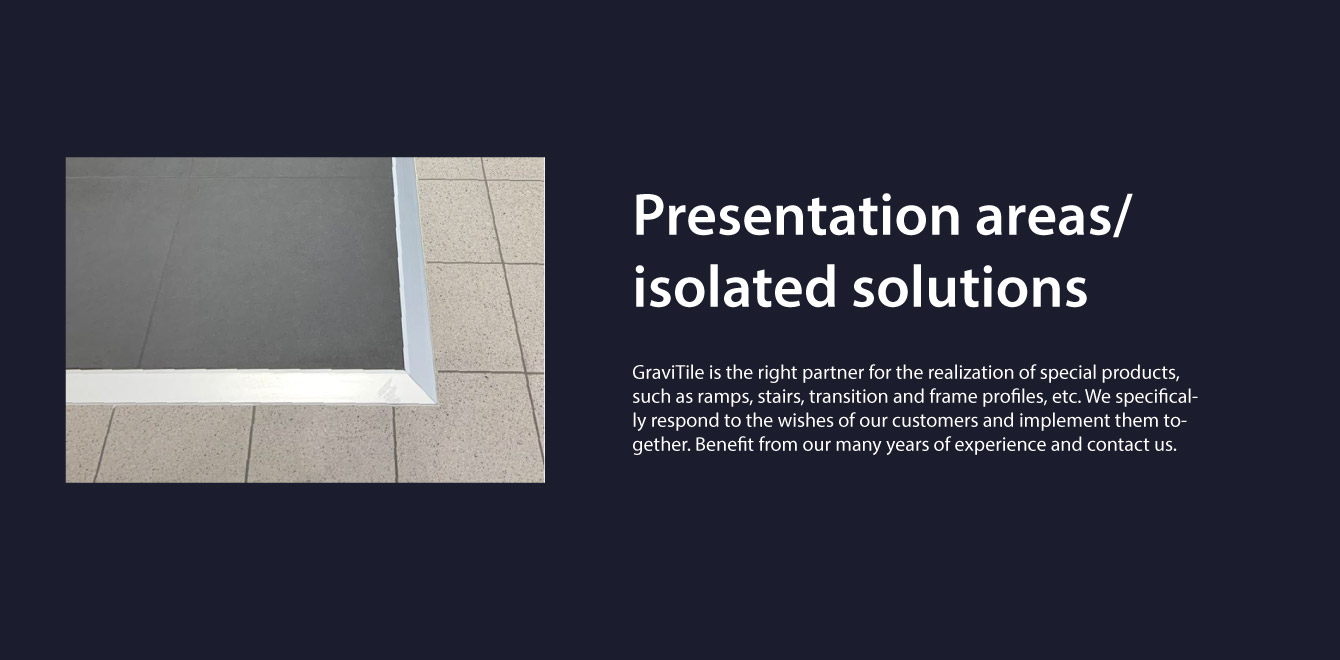 Presentation areas/ isolated solutions

GraviTile is the right partner for the realization of special products, such as ramps, stairs, transition and frame profiles, etc. We specifically respond to the wishes of our customers and implement them together. Benefit from our many years of experience and contact us.